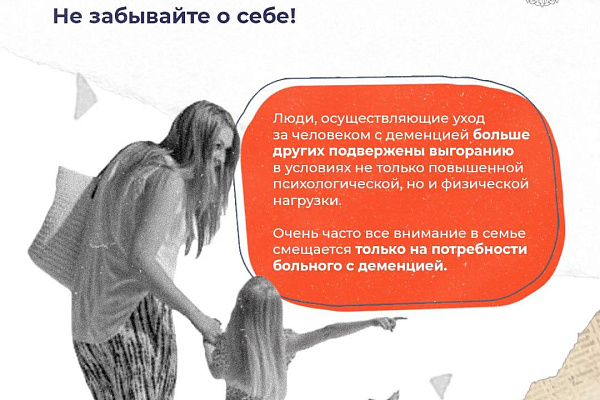 Не забывайте о себе!

Люди, осуществляющие уход за человеком с деменцией больше других подвержены выгоранию в условиях не только повышенной психологической, но и физической нагрузки.

Очень часто все внимание в семье смещается только на потребности больного с деменцией.